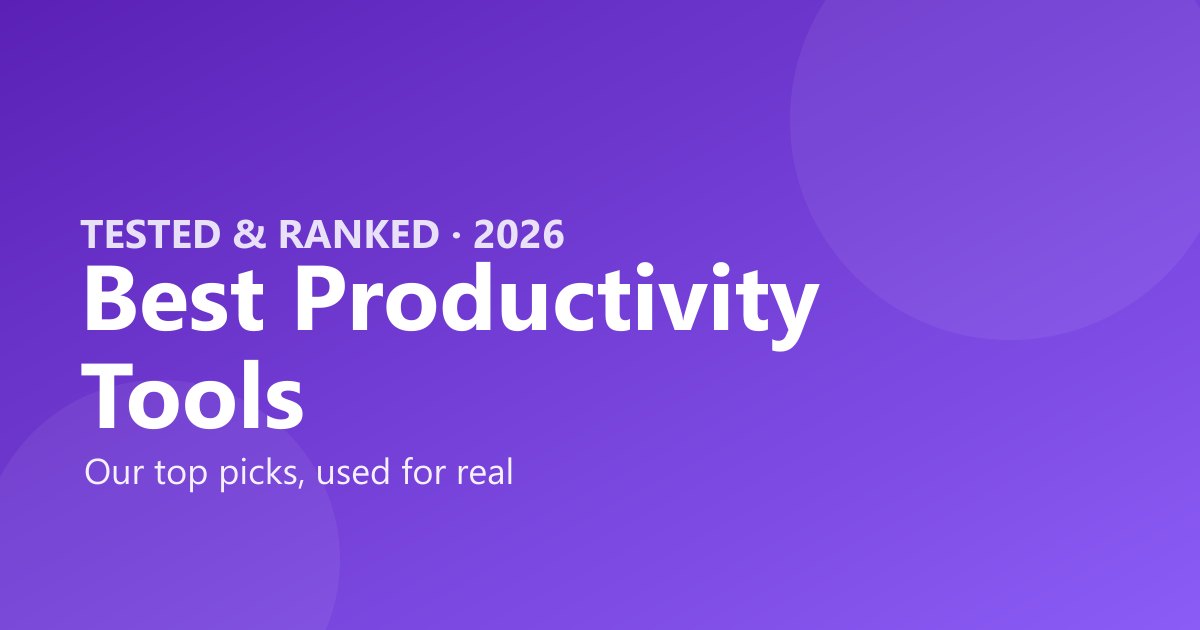 TESTED & RANKED · 2026

Best Productivity Tools

Our top picks, used for real